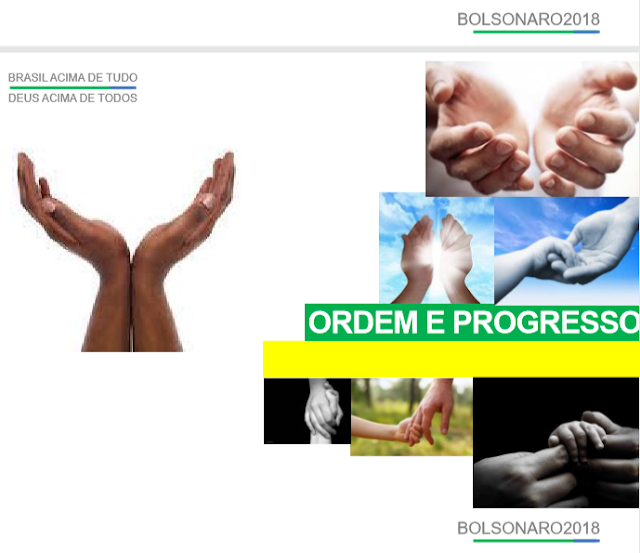 BOLSONARO2018

BRASIL ACIMA DE TUDO
DEUS ACIMA DE TODOS

ORDEM E PROGRESSO

BOLSONARO2018